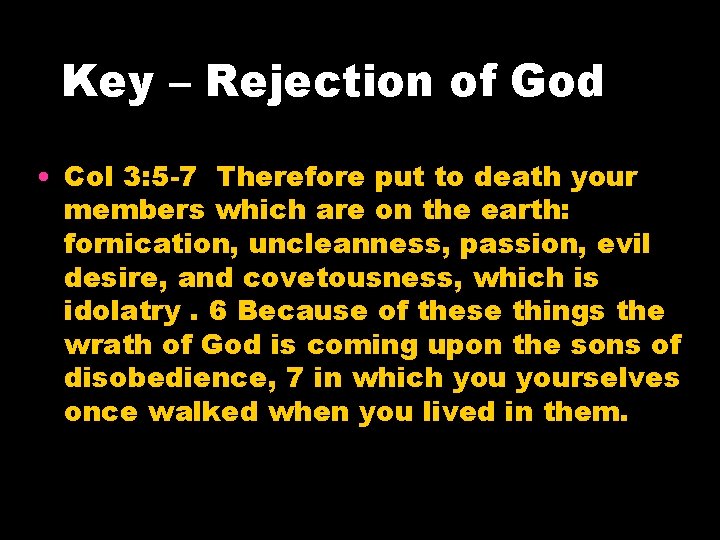 Key – Rejection of God

• Col 3:5-7 Therefore put to death your members which are on the earth: fornication, uncleanness, passion, evil desire, and covetousness, which is idolatry . 6 Because of these things the wrath of God is coming upon the sons of disobedience, 7 in which you yourselves once walked when you lived in them.